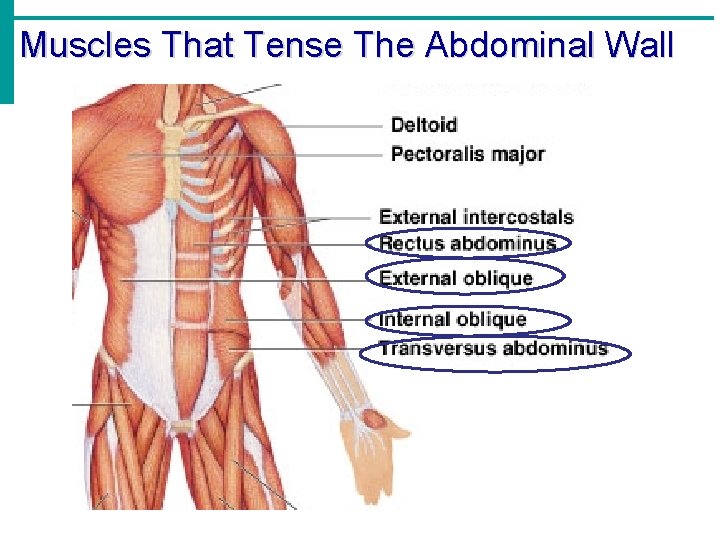 Muscles That Tense The Abdominal Wall

Deltoid
Pectoralis major
External intercostals
Rectus abdominus
External oblique
Internal oblique
Transversus abdominus